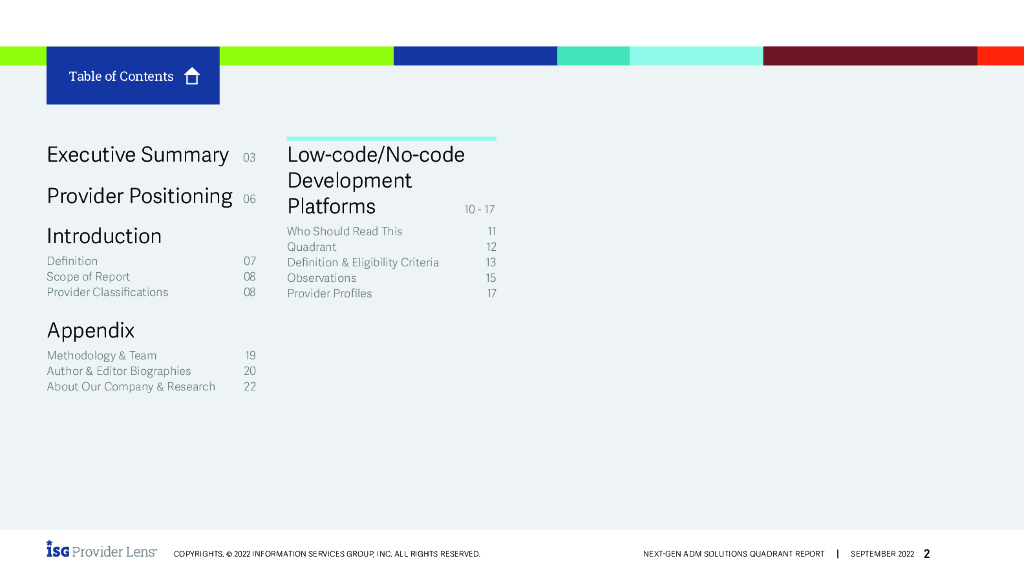 Table of Contents

Executive Summary 03

Provider Positioning 06

Introduction

Definition 07
Scope of Report 08
Provider Classifications 08

Appendix

Methodology & Team 19
Author & Editor Biographies 20
About Our Company & Research 22

Low-code/No-code Development Platforms 10 - 17

Who Should Read This 11
Quadrant 12
Definition & Eligibility Criteria 13
Observations 15
Provider Profiles 17

ISG Provider Lens™ COPYRIGHTS. © 2022 INFORMATION SERVICES GROUP, INC. ALL RIGHTS RESERVED.

NEXT-GEN ADM SOLUTIONS QUADRANT REPORT | SEPTEMBER 2022 2